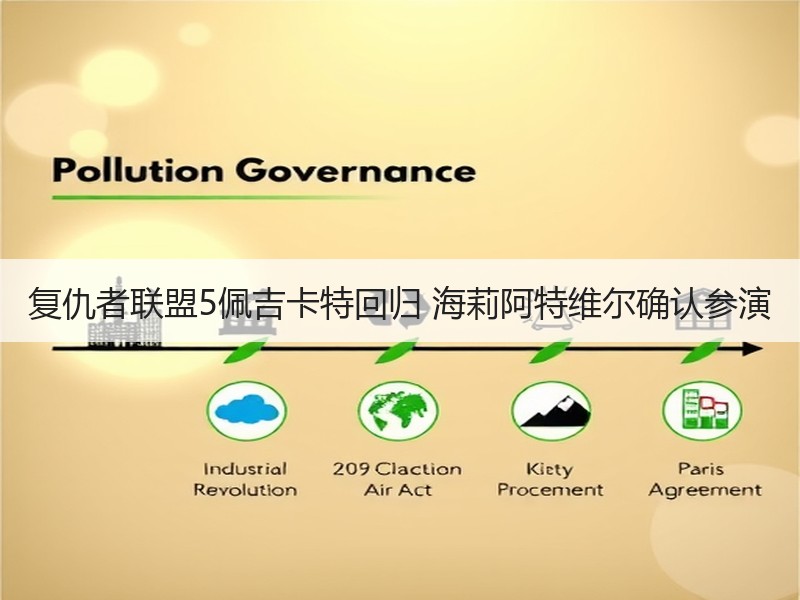 Pollution Governance

复仇者联盟5佩吉卡特回归 海莉阿特维尔确认参演

Industrial Revolution

209 Claction Air Act

Kiety Procement

Paris Agreement